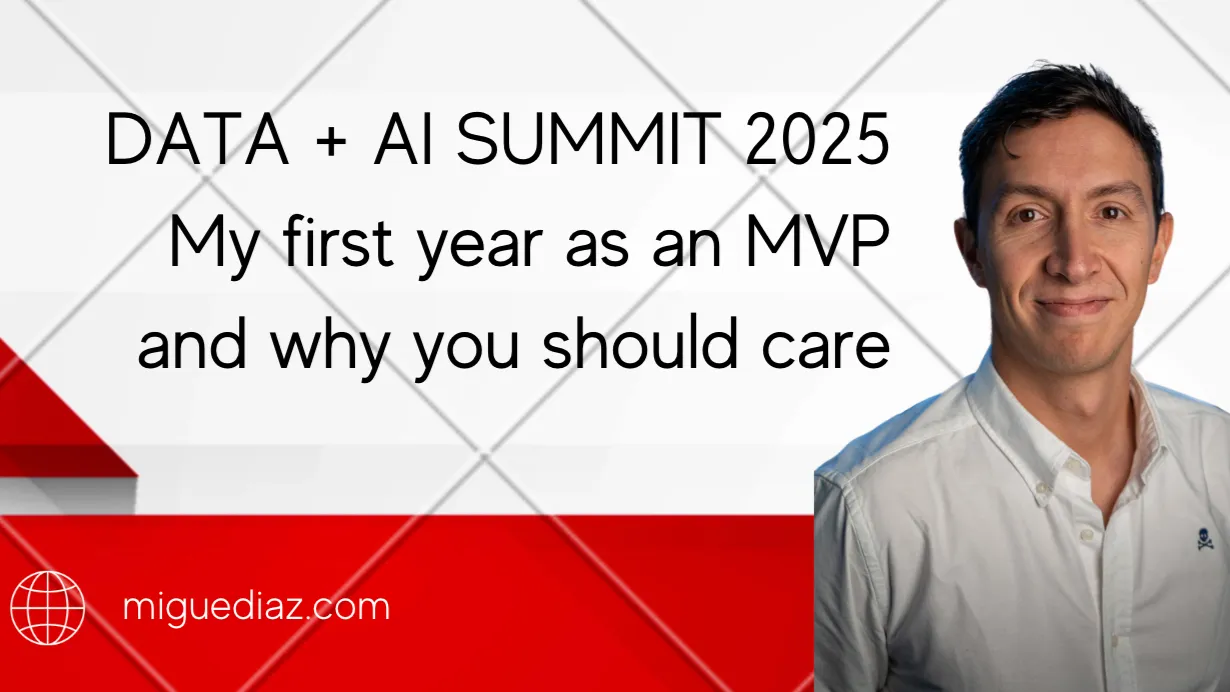 DATA + AI SUMMIT 2025
My first year as an MVP
and why you should care

miguediaz.com